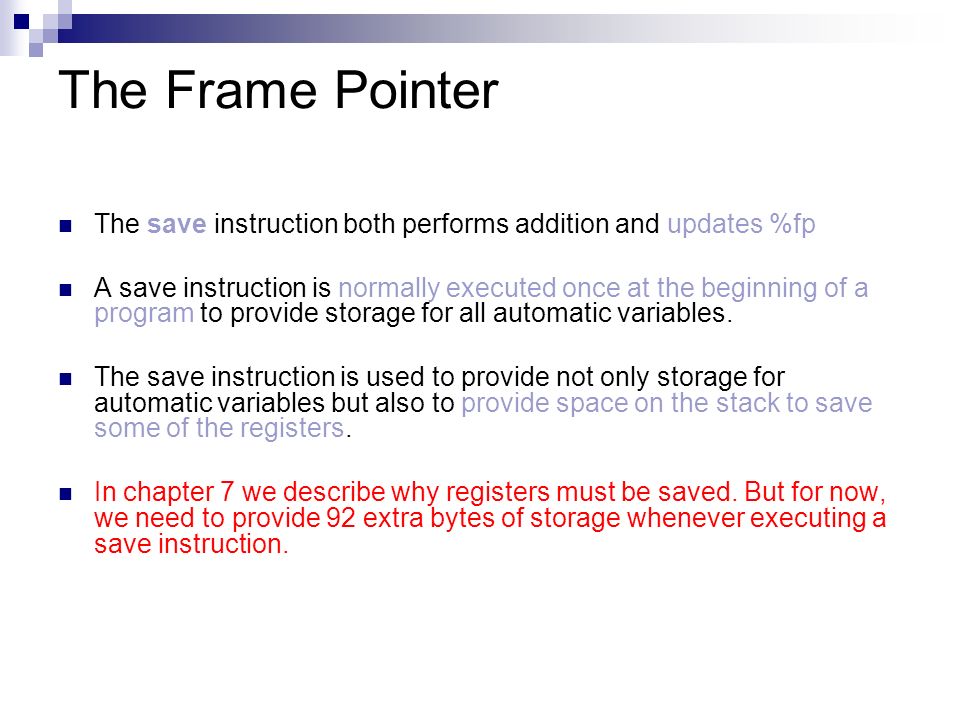 The Frame Pointer

The save instruction both performs addition and updates %fp

A save instruction is normally executed once at the beginning of a program to provide storage for all automatic variables.

The save instruction is used to provide not only storage for automatic variables but also to provide space on the stack to save some of the registers.

In chapter 7 we describe why registers must be saved. But for now, we need to provide 92 extra bytes of storage whenever executing a save instruction.